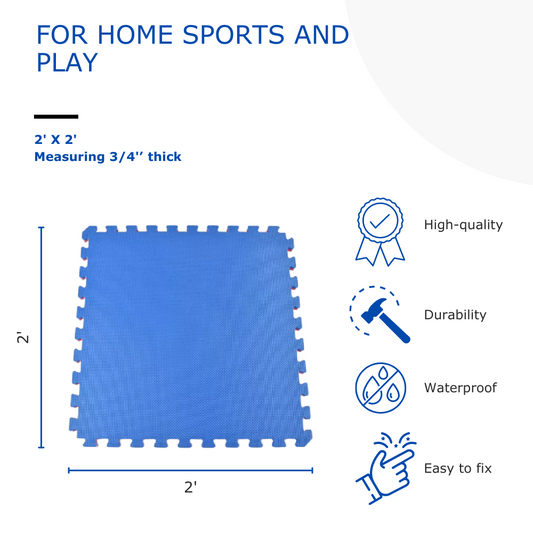 FOR HOME SPORTS AND PLAY

2' X 2'
Measuring 3/4'' thick

2'

2'

High-quality

Durability

Waterproof

Easy to fix